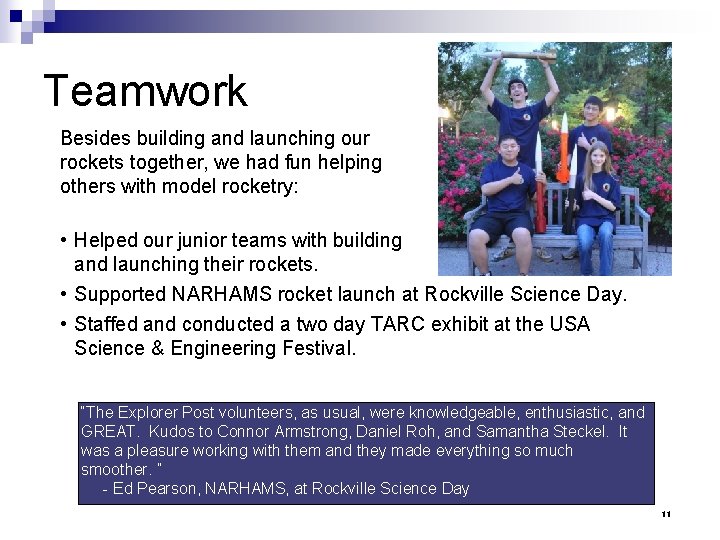 Teamwork

Besides building and launching our rockets together, we had fun helping others with model rocketry:

• Helped our junior teams with building and launching their rockets.
• Supported NARHAMS rocket launch at Rockville Science Day.
• Staffed and conducted a two day TARC exhibit at the USA Science & Engineering Festival.

"The Explorer Post volunteers, as usual, were knowledgeable, enthusiastic, and GREAT. Kudos to Connor Armstrong, Daniel Roh, and Samantha Steckel. It was a pleasure working with them and they made everything so much smoother. "
- Ed Pearson, NARHAMS, at Rockville Science Day

11